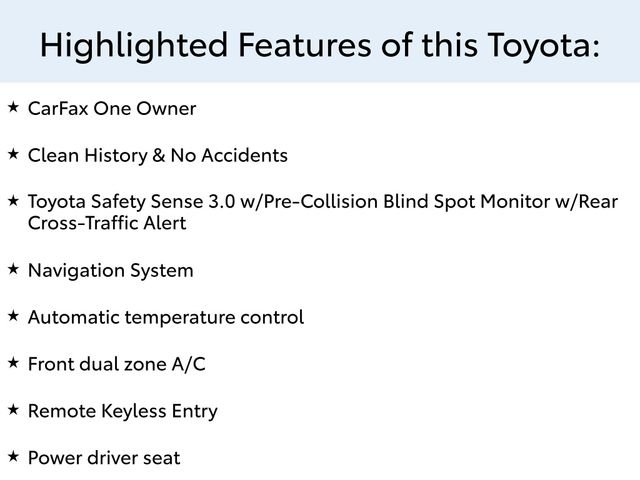 Highlighted Features of this Toyota:

★ CarFax One Owner

★ Clean History & No Accidents

★ Toyota Safety Sense 3.0 w/Pre-Collision Blind Spot Monitor w/Rear Cross-Traffic Alert

★ Navigation System

★ Automatic temperature control

★ Front dual zone A/C

★ Remote Keyless Entry

★ Power driver seat